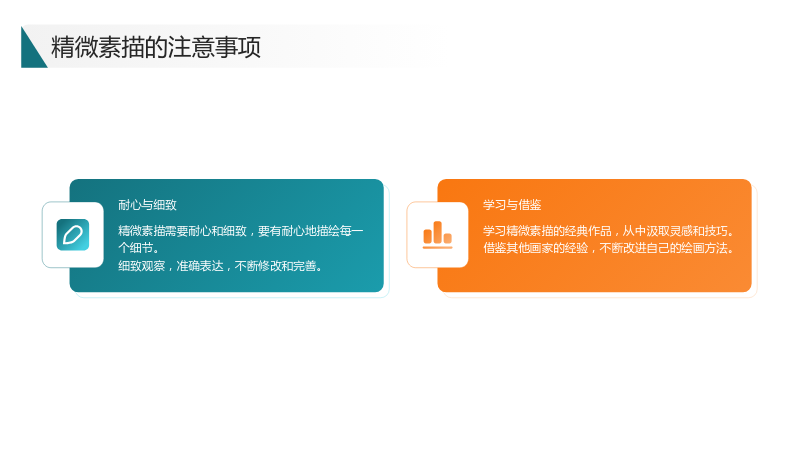 精微素描的注意事项

耐心与细致

精微素描需要耐心和细致，要有耐心地描绘每一个细节。

细致观察，准确表达，不断修改和完善。

学习与借鉴

学习精微素描的经典作品，从中汲取灵感和技巧。

借鉴其他画家的经验，不断改进自己的绘画方法。